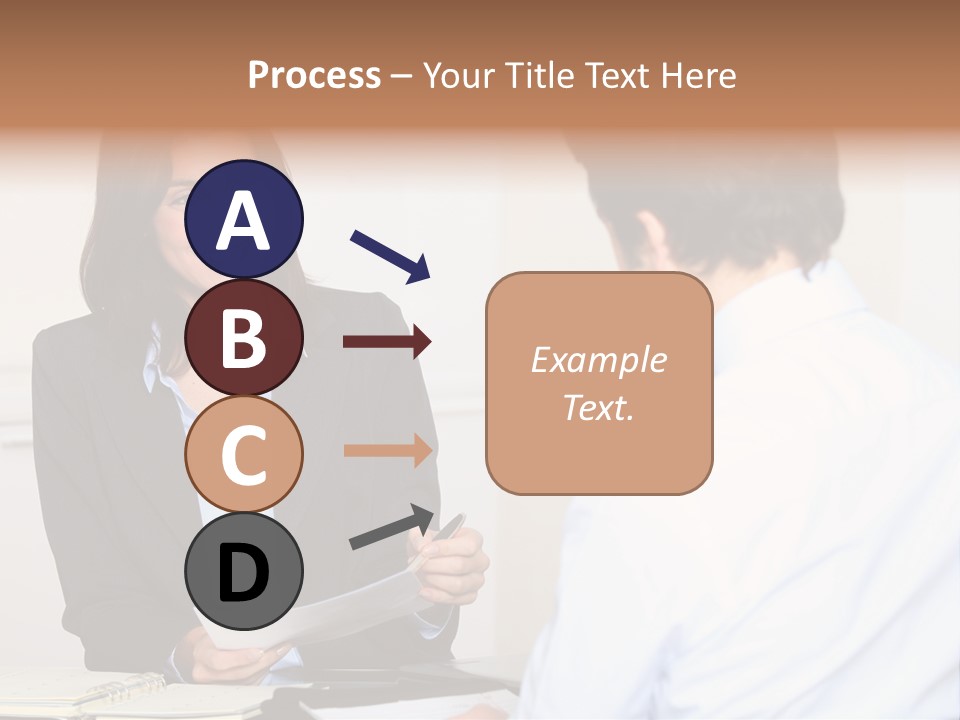 Process – Your Title Text Here

A

B

C

D

Example Text.